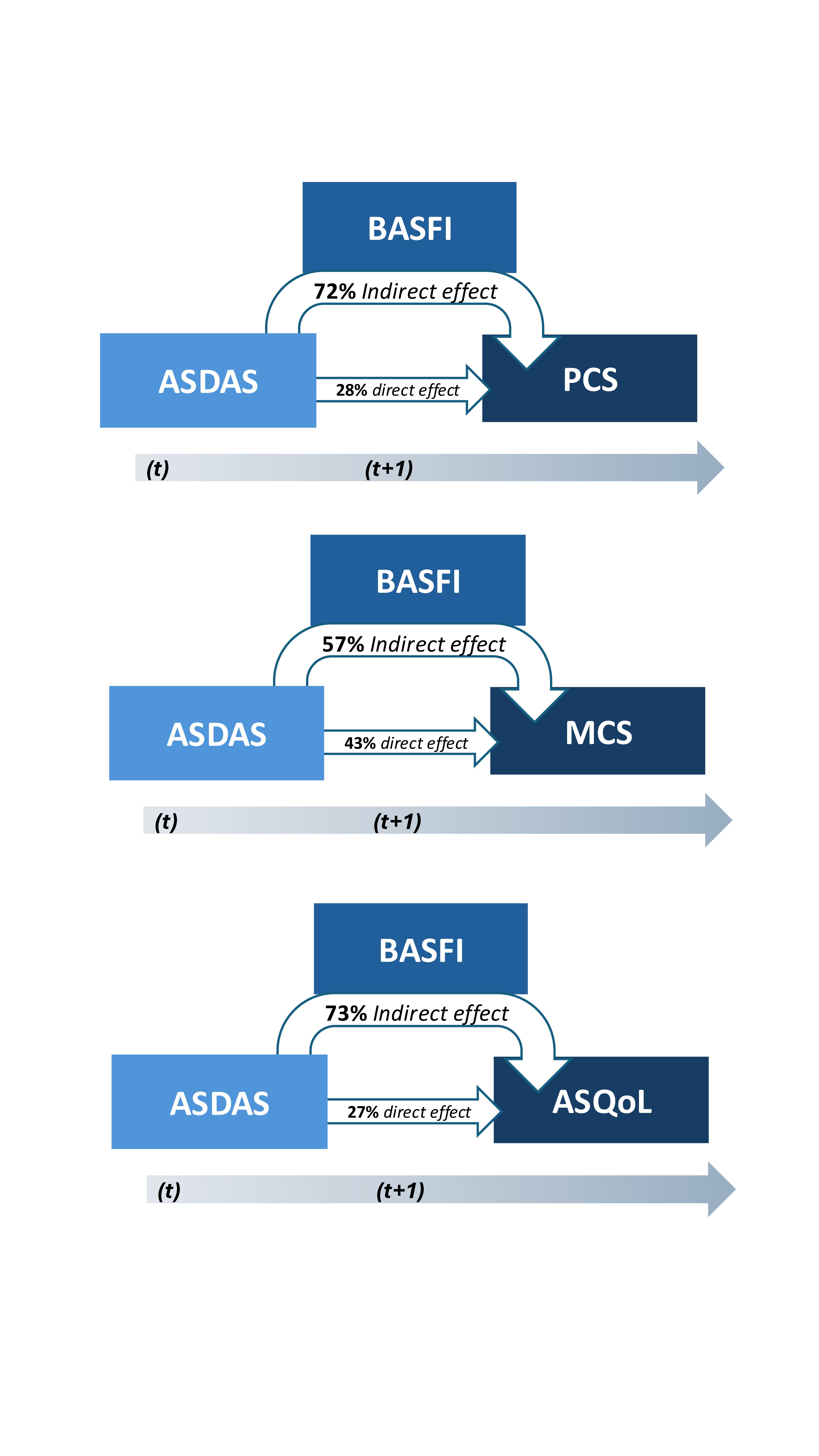 BASFI

72% Indirect effect

ASDAS

28% direct effect

PCS

(t)

(t+1)

BASFI

57% Indirect effect

ASDAS

43% direct effect

MCS

(t)

(t+1)

BASFI

73% Indirect effect

ASDAS

27% direct effect

ASQoL

(t)

(t+1)